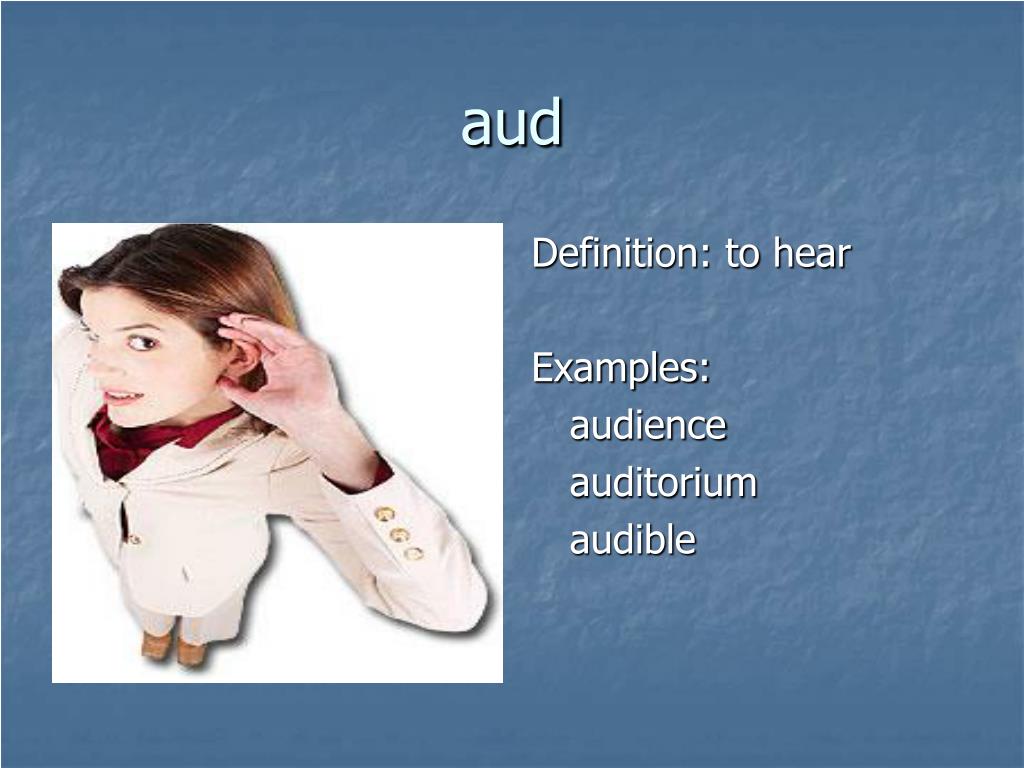 aud

Definition: to hear

Examples:
audience
auditorium
audible